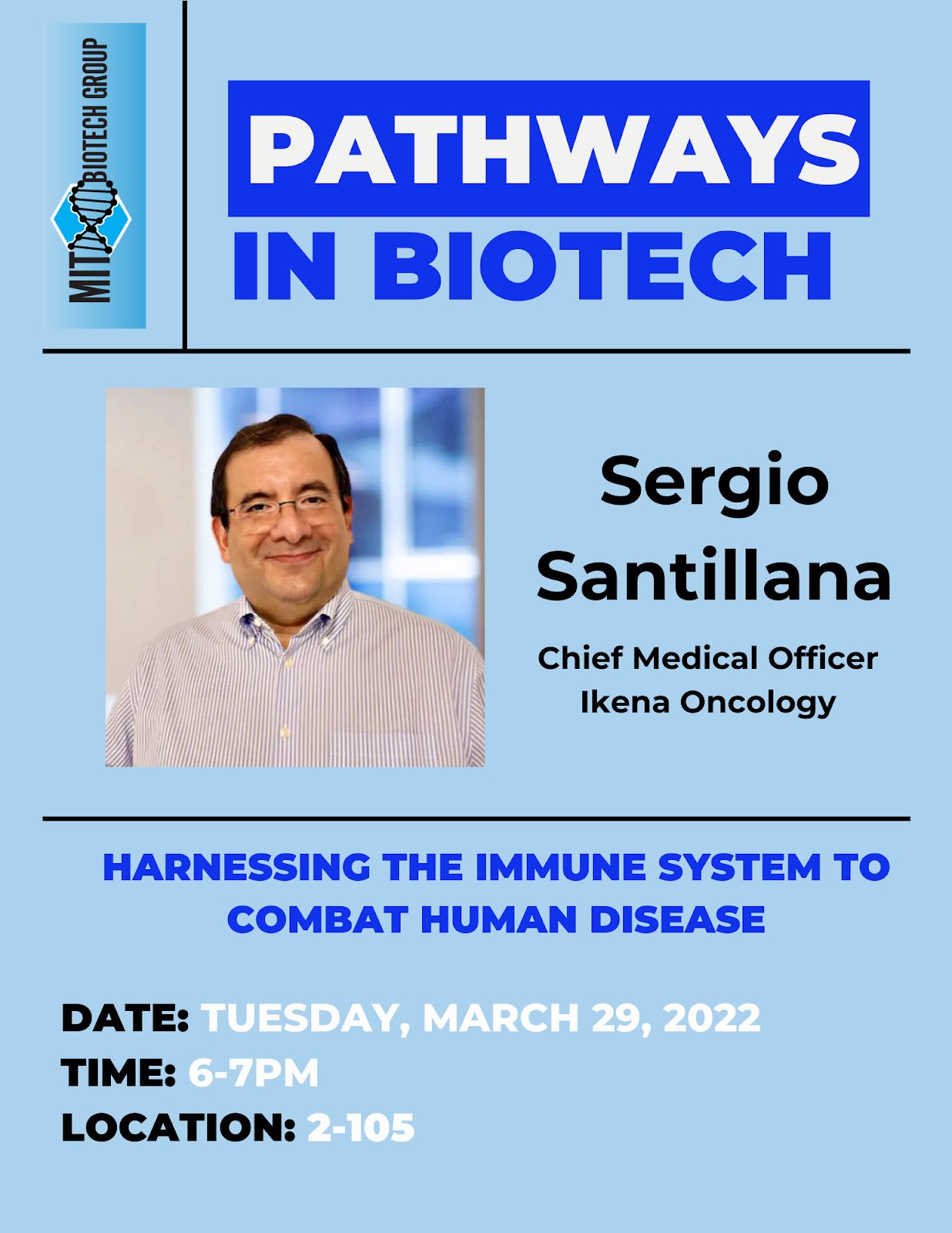 MIT BIOTECH GROUP

PATHWAYS IN BIOTECH

Sergio Santillana

Chief Medical Officer
Ikena Oncology

HARNESSING THE IMMUNE SYSTEM TO COMBAT HUMAN DISEASE

DATE: TUESDAY, MARCH 29, 2022
TIME: 6-7PM
LOCATION: 2-105